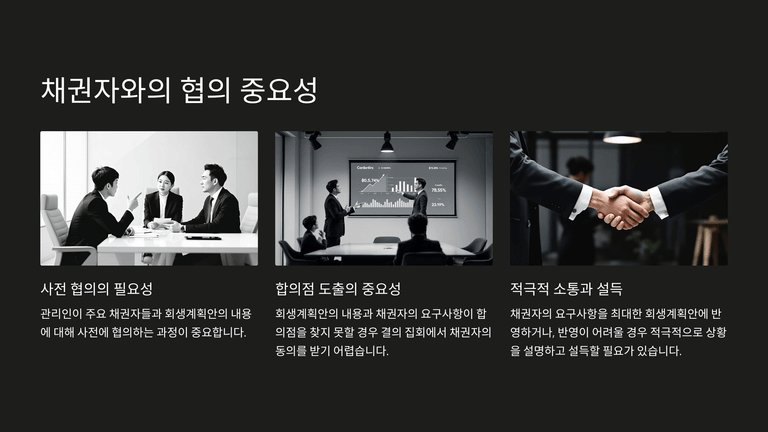 채권자와의 협의 중요성

사전 협의의 필요성

관리인이 주요 채권자들과 회생계획안의 내용에 대해 사전에 협의하는 과정이 중요합니다.

합의점 도출의 중요성

회생계획안의 내용과 채권자의 요구사항이 합의점을 찾지 못할 경우 결의 집회에서 채권자의 동의를 받기 어렵습니다.

적극적 소통과 설득

채권자의 요구사항을 최대한 회생계획안에 반영하거나, 반영이 어려울 경우 적극적으로 상황을 설명하고 설득할 필요가 있습니다.